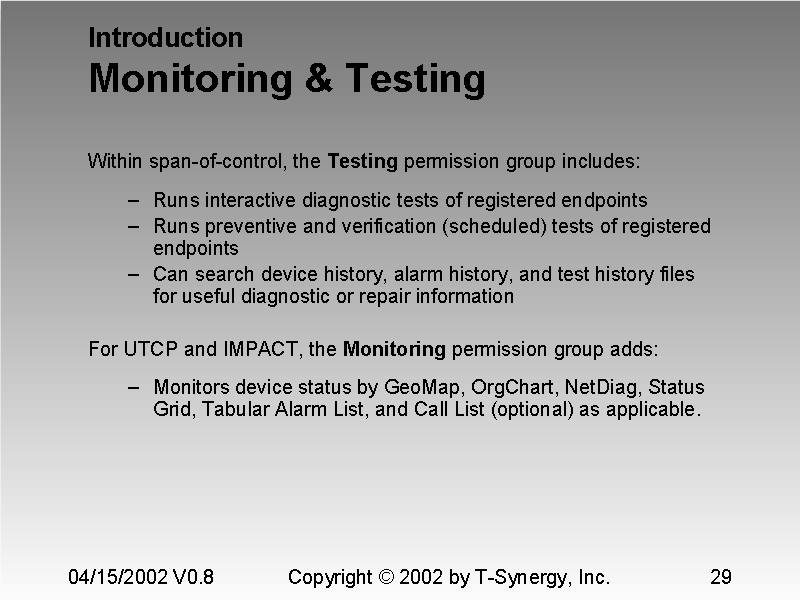 Introduction
Monitoring & Testing

Within span-of-control, the Testing permission group includes:

– Runs interactive diagnostic tests of registered endpoints
– Runs preventive and verification (scheduled) tests of registered endpoints
– Can search device history, alarm history, and test history files for useful diagnostic or repair information

For UTCP and IMPACT, the Monitoring permission group adds:

– Monitors device status by GeoMap, OrgChart, NetDiag, Status Grid, Tabular Alarm List, and Call List (optional) as applicable.

04/15/2002 V0.8

Copyright © 2002 by T-Synergy, Inc.

29